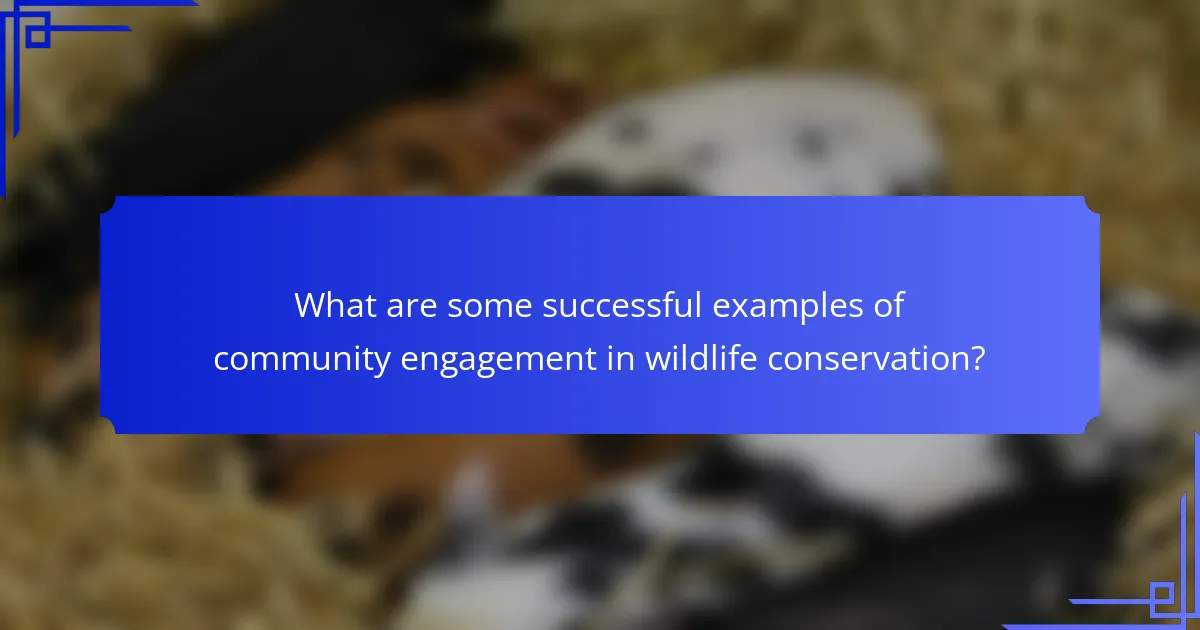 What are some successful examples of community engagement in wildlife conservation?